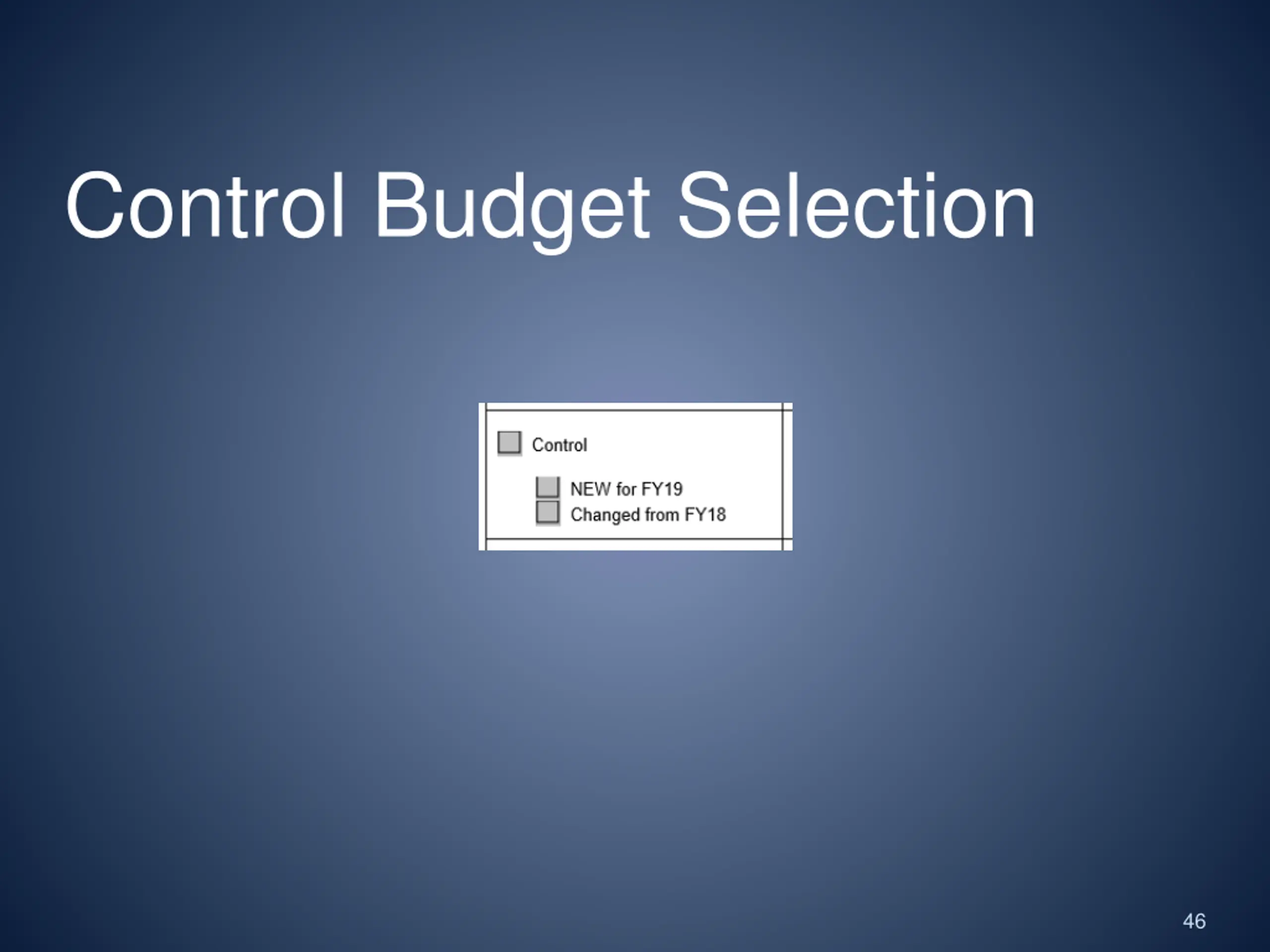 Control Budget Selection

Control

NEW for FY19
Changed from FY18

46